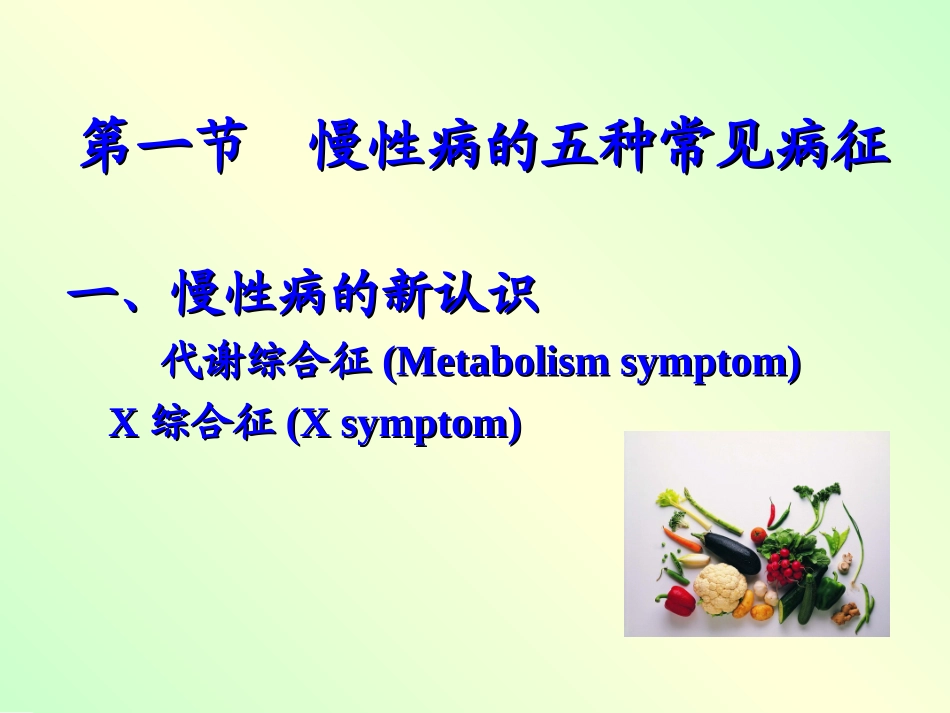 第一节　慢性病的五种常见病征

一、慢性病的新认识

代谢综合征 (Metabolism symptom)

X 综合征 (X symptom)